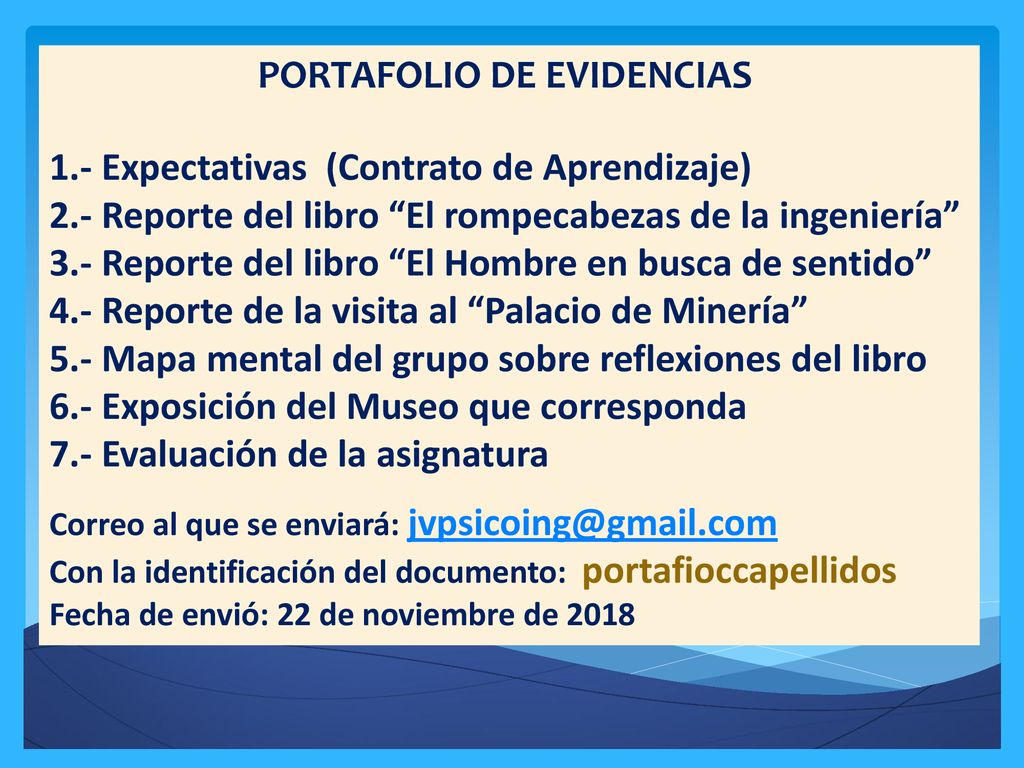 PORTAFOLIO DE EVIDENCIAS

1.- Expectativas (Contrato de Aprendizaje)
2.- Reporte del libro “El rompecabezas de la ingeniería”
3.- Reporte del libro “El Hombre en busca de sentido”
4.- Reporte de la visita al “Palacio de Minería”
5.- Mapa mental del grupo sobre reflexiones del libro
6.- Exposición del Museo que corresponda
7.- Evaluación de la asignatura

Correo al que se enviará: jvpsicoing@gmail.com
Con la identificación del documento: portafioccapellidos
Fecha de envió: 22 de noviembre de 2018